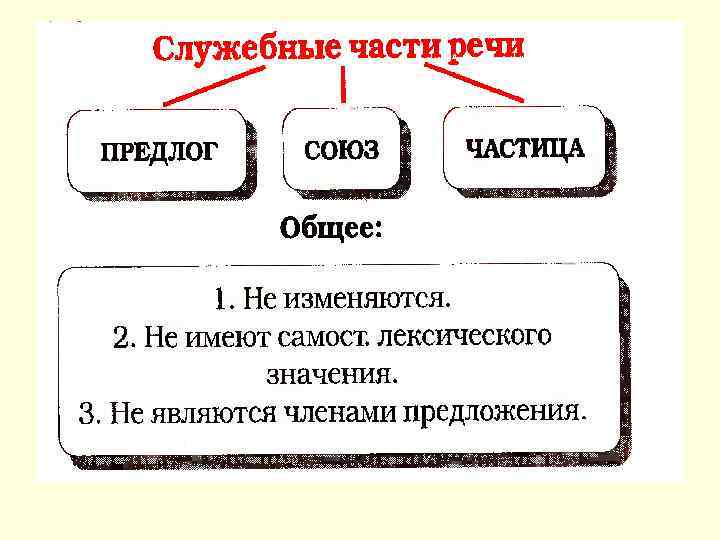 Служебные части речи

ПРЕДЛОГ

СОЮЗ

ЧАСТИЦА

Общее:

1. Не изменяются.
2. Не имеют самост. лексического значения.
3. Не являются членами предложения.